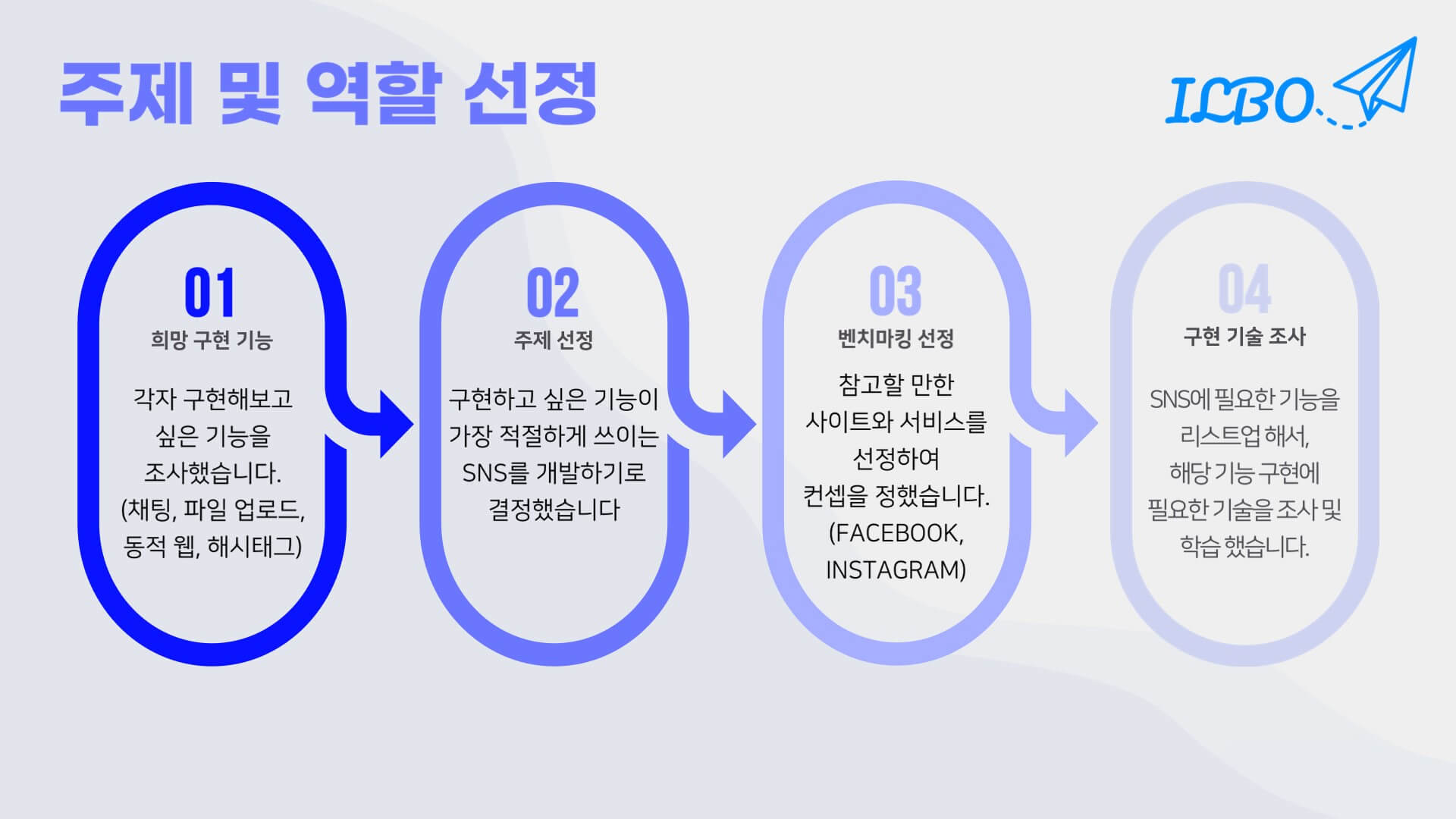 주제 및 역할 선정

ILBO

01
희망 구현 기능
각자 구현해보고 싶은 기능을 조사했습니다. (채팅, 파일 업로드, 동적 웹, 해시태그)

02
주제 선정
구현하고 싶은 기능이 가장 적절하게 쓰이는 SNS를 개발하기로 결정했습니다

03
벤치마킹 선정
참고할 만한 사이트와 서비스를 선정하여 컨셉을 정했습니다. (FACEBOOK, INSTAGRAM)

04
구현 기술 조사
SNS에 필요한 기능을 리스트업 해서, 해당 기능 구현에 필요한 기술을 조사 및 학습 했습니다.